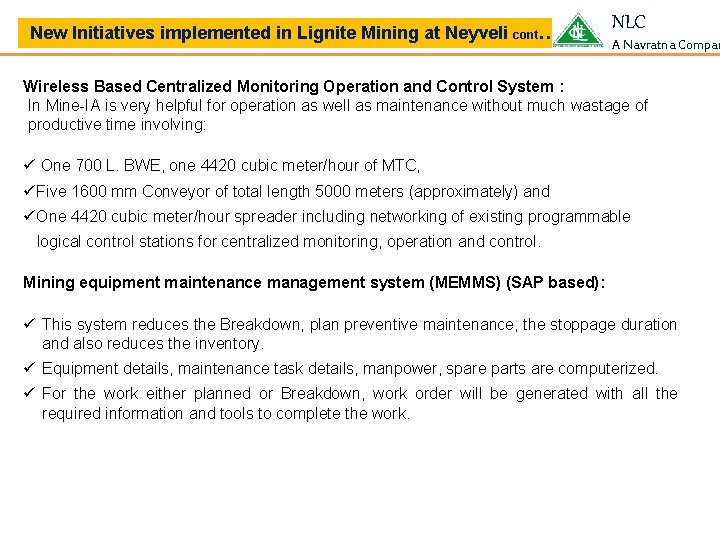 New Initiatives implemented in Lignite Mining at Neyveli cont..

NLC
A Navratna Compar

Wireless Based Centralized Monitoring Operation and Control System :
In Mine-IA is very helpful for operation as well as maintenance without much wastage of productive time involving:

✓ One 700 L. BWE, one 4420 cubic meter/hour of MTC,
✓Five 1600 mm Conveyor of total length 5000 meters (approximately) and
✓One 4420 cubic meter/hour spreader including networking of existing programmable logical control stations for centralized monitoring, operation and control.

Mining equipment maintenance management system (MEMMS) (SAP based):

✓ This system reduces the Breakdown, plan preventive maintenance, the stoppage duration and also reduces the inventory.
✓ Equipment details, maintenance task details, manpower, spare parts are computerized.
✓ For the work either planned or Breakdown, work order will be generated with all the required information and tools to complete the work.